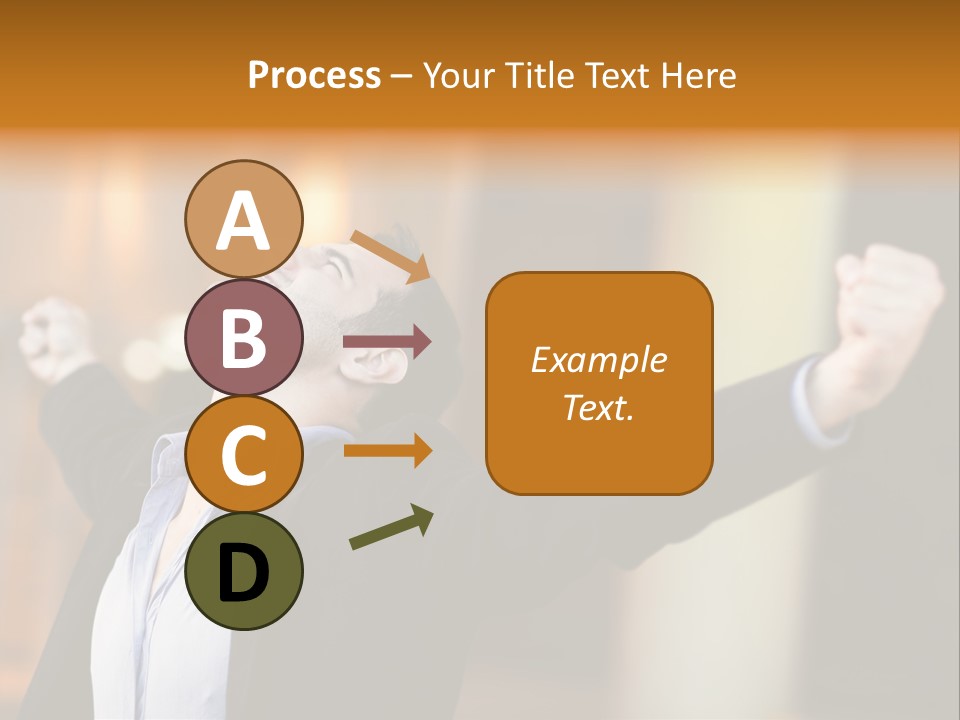 Process – Your Title Text Here

A

B

C

D

Example Text.